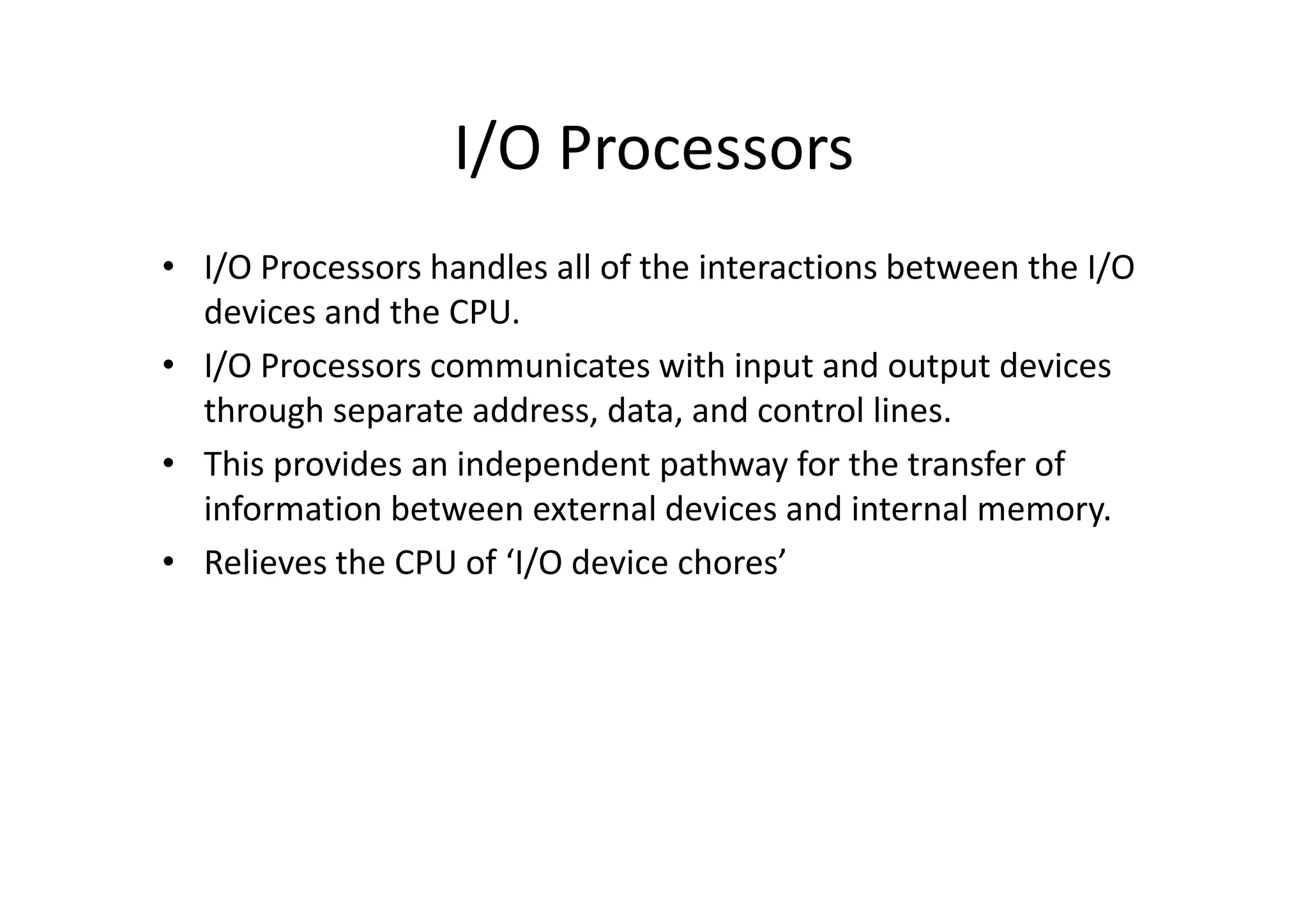 I/O Processors

• I/O Processors handles all of the interactions between the I/O devices and the CPU.
• I/O Processors communicates with input and output devices through separate address, data, and control lines.
• This provides an independent pathway for the transfer of information between external devices and internal memory.
• Relieves the CPU of ‘I/O device chores’